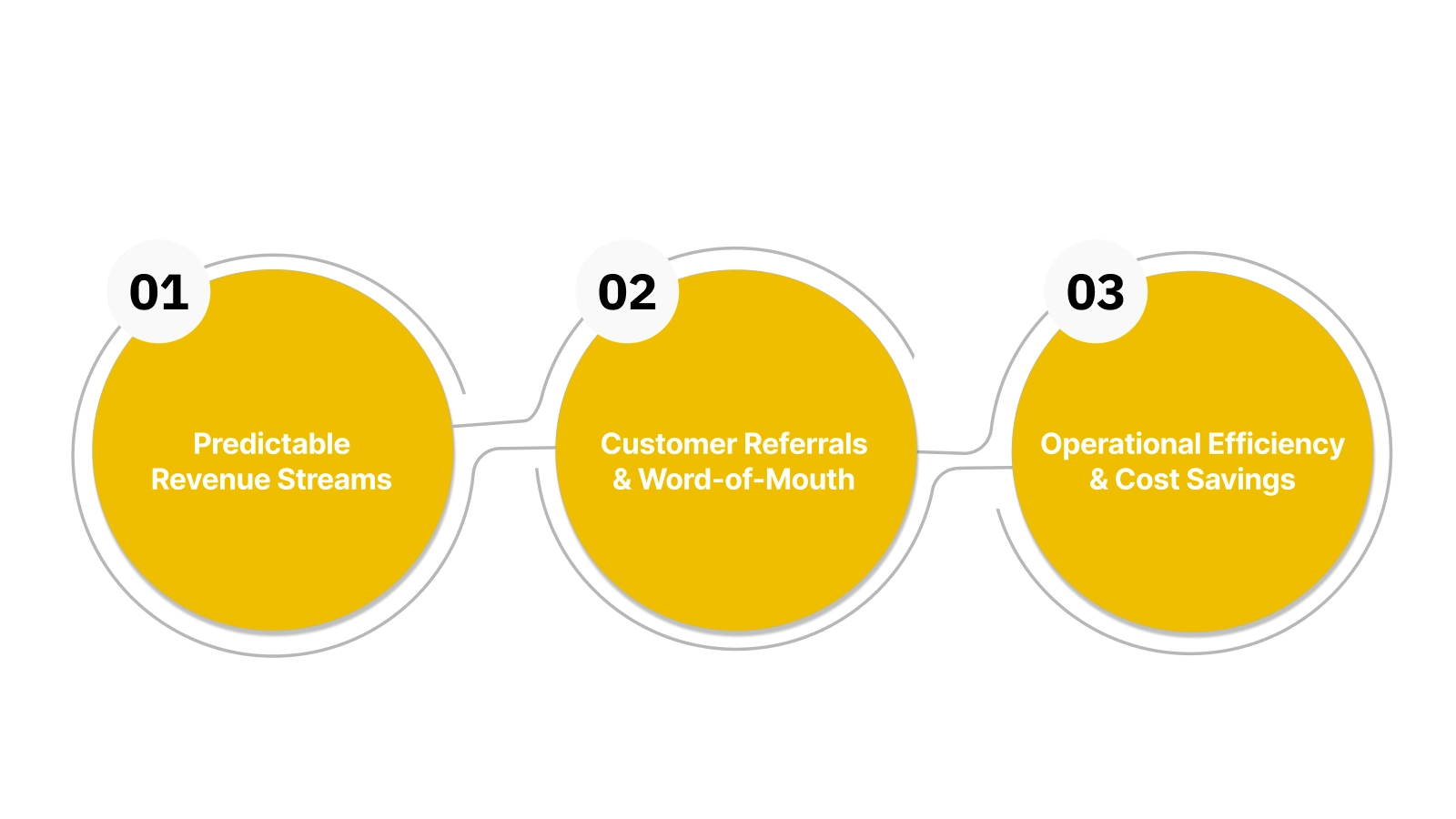 01

Predictable Revenue Streams

02

Customer Referrals & Word-of-Mouth

03

Operational Efficiency & Cost Savings